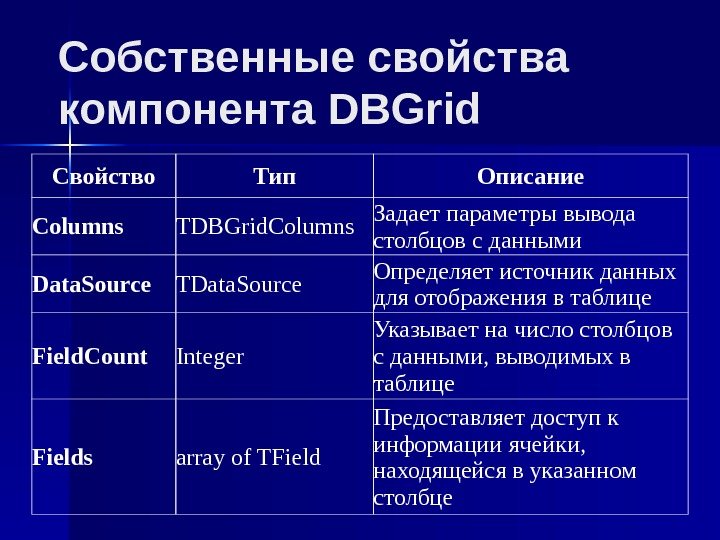 Собственные свойства компонента DBGrid

| Свойство | Тип | Описание |
|---|---|---|
| Columns | TDBGridColumns | Задает параметры вывода столбцов с данными |
| DataSource | TDataSource | Определяет источник данных для отображения в таблице |
| FieldCount | Integer | Указывает на число столбцов с данными, выводимых в таблице |
| Fields | array of TField | Предоставляет доступ к информации ячейки, находящейся в указанном столбце |